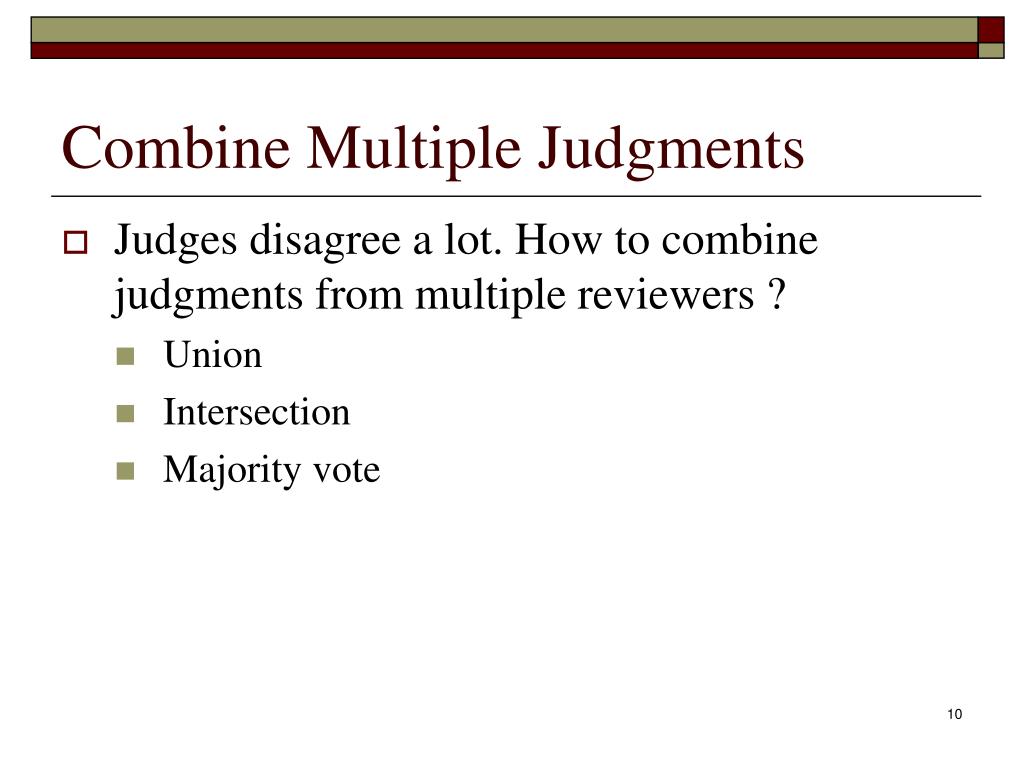 Combine Multiple Judgments

Judges disagree a lot. How to combine judgments from multiple reviewers ?

Union

Intersection

Majority vote

10